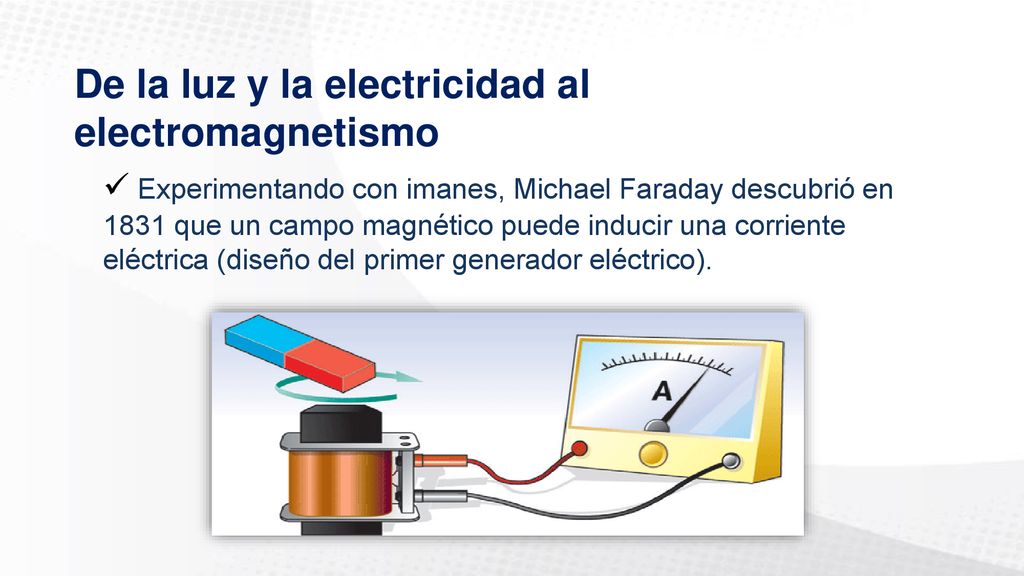 De la luz y la electricidad al electromagnetismo

✓ Experimentando con imanes, Michael Faraday descubrió en 1831 que un campo magnético puede inducir una corriente eléctrica (diseño del primer generador eléctrico).

A